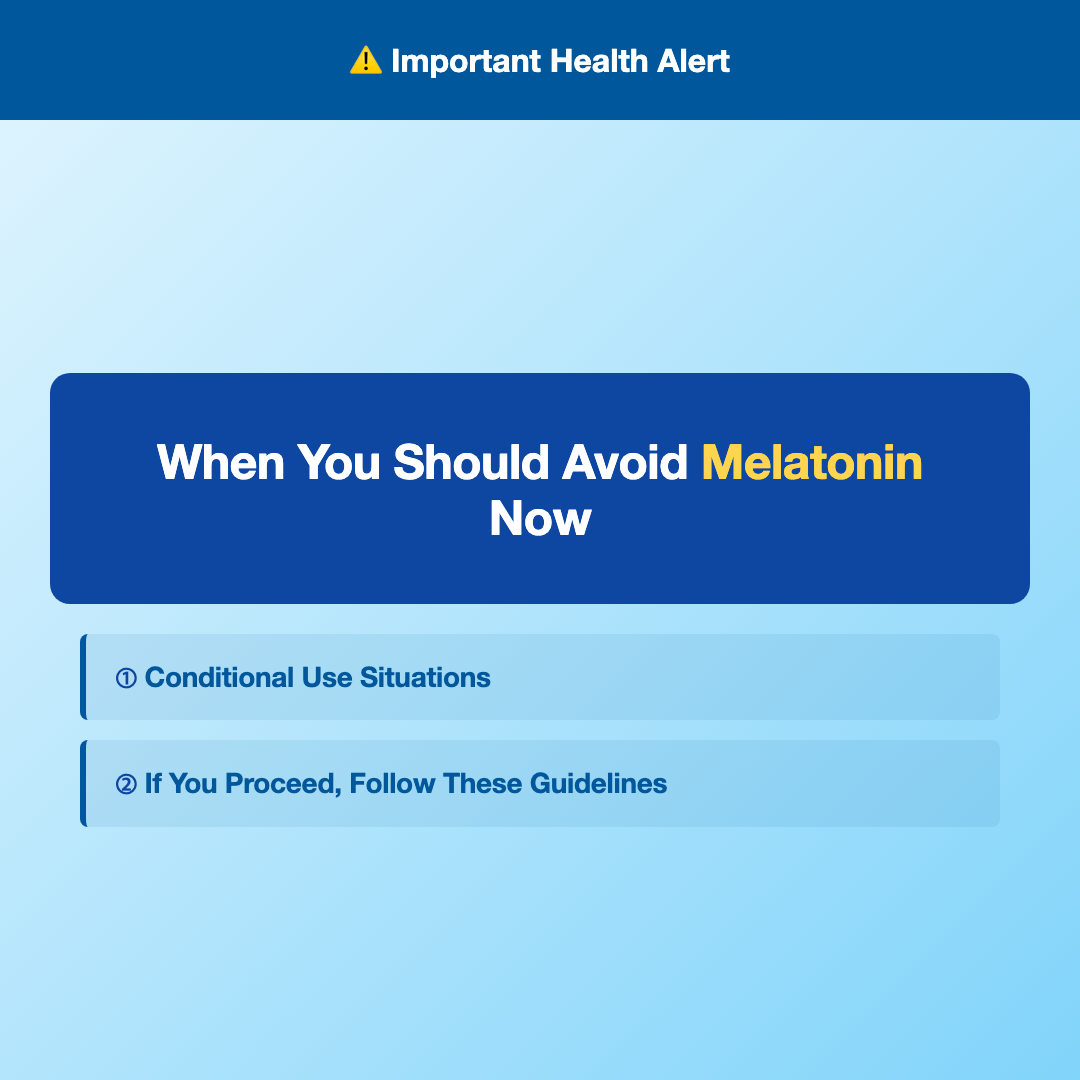 ⚠️ Important Health Alert

When You Should Avoid Melatonin Now

① Conditional Use Situations

② If You Proceed, Follow These Guidelines